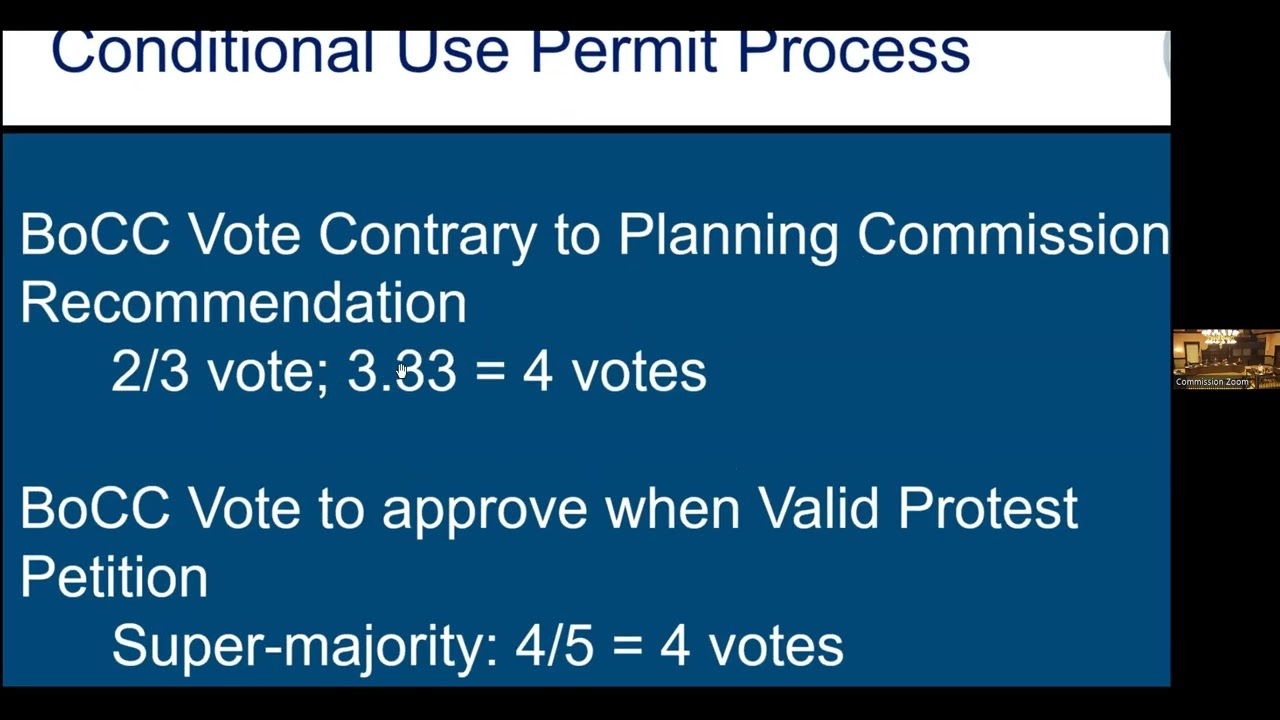 Conditional Use Permit Process

BoCC Vote Contrary to Planning Commission Recommendation

2/3 vote; 3.33 = 4 votes

BoCC Vote to approve when Valid Protest Petition

Super-majority: 4/5 = 4 votes

Commission Zoom